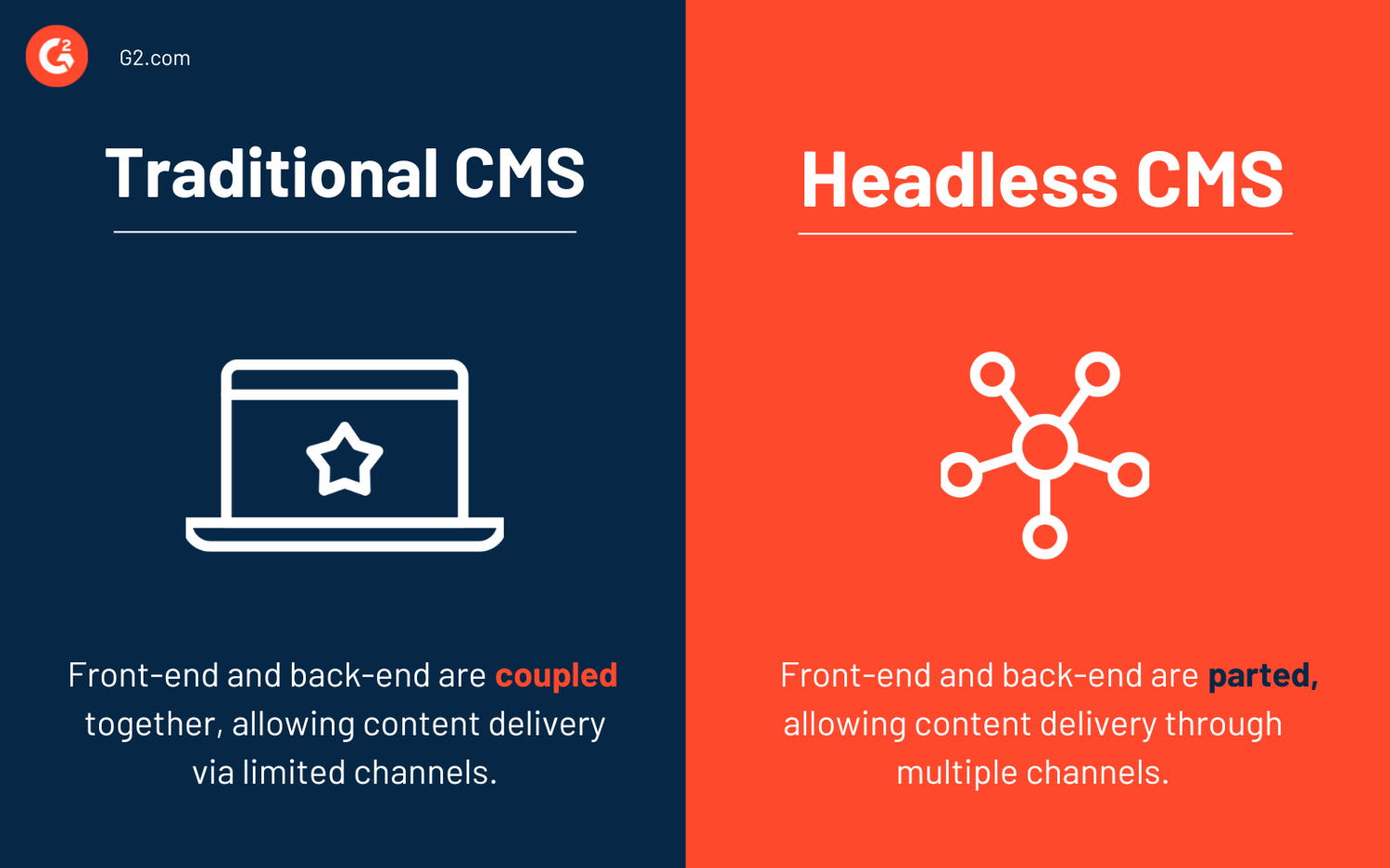 G2.com

Traditional CMS

Front-end and back-end are coupled together, allowing content delivery via limited channels.

Headless CMS

Front-end and back-end are parted, allowing content delivery through multiple channels.